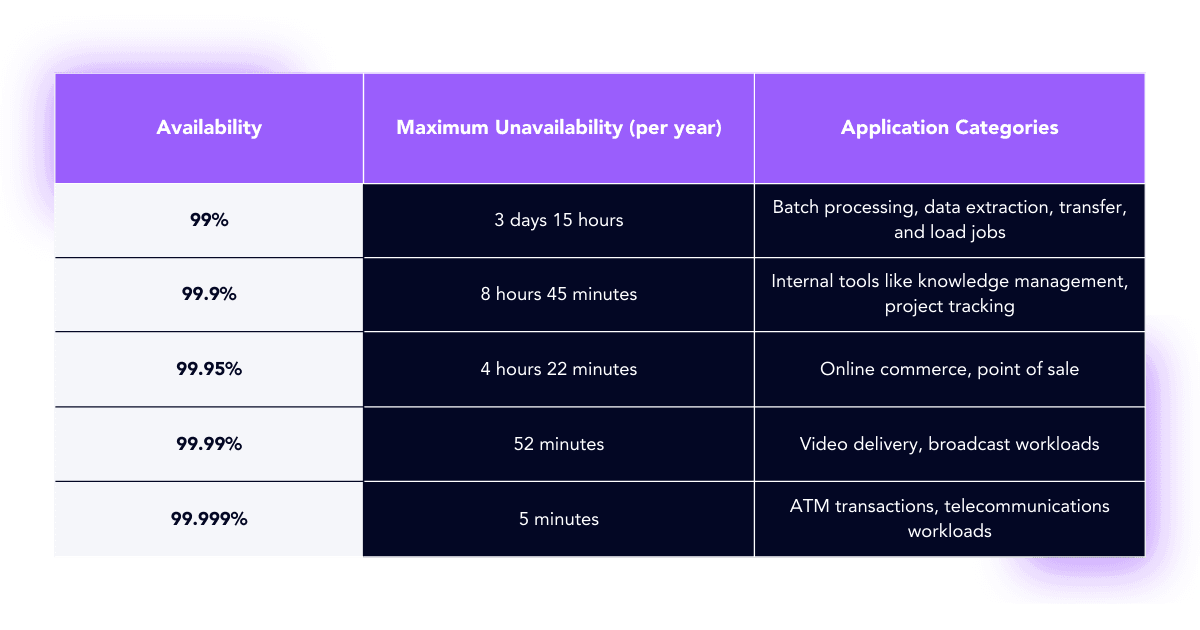 | Availability | Maximum Unavailability (per year) | Application Categories |
|---|---|---|
| 99% | 3 days 15 hours | Batch processing, data extraction, transfer, and load jobs |
| 99.9% | 8 hours 45 minutes | Internal tools like knowledge management, project tracking |
| 99.95% | 4 hours 22 minutes | Online commerce, point of sale |
| 99.99% | 52 minutes | Video delivery, broadcast workloads |
| 99.999% | 5 minutes | ATM transactions, telecommunications workloads |